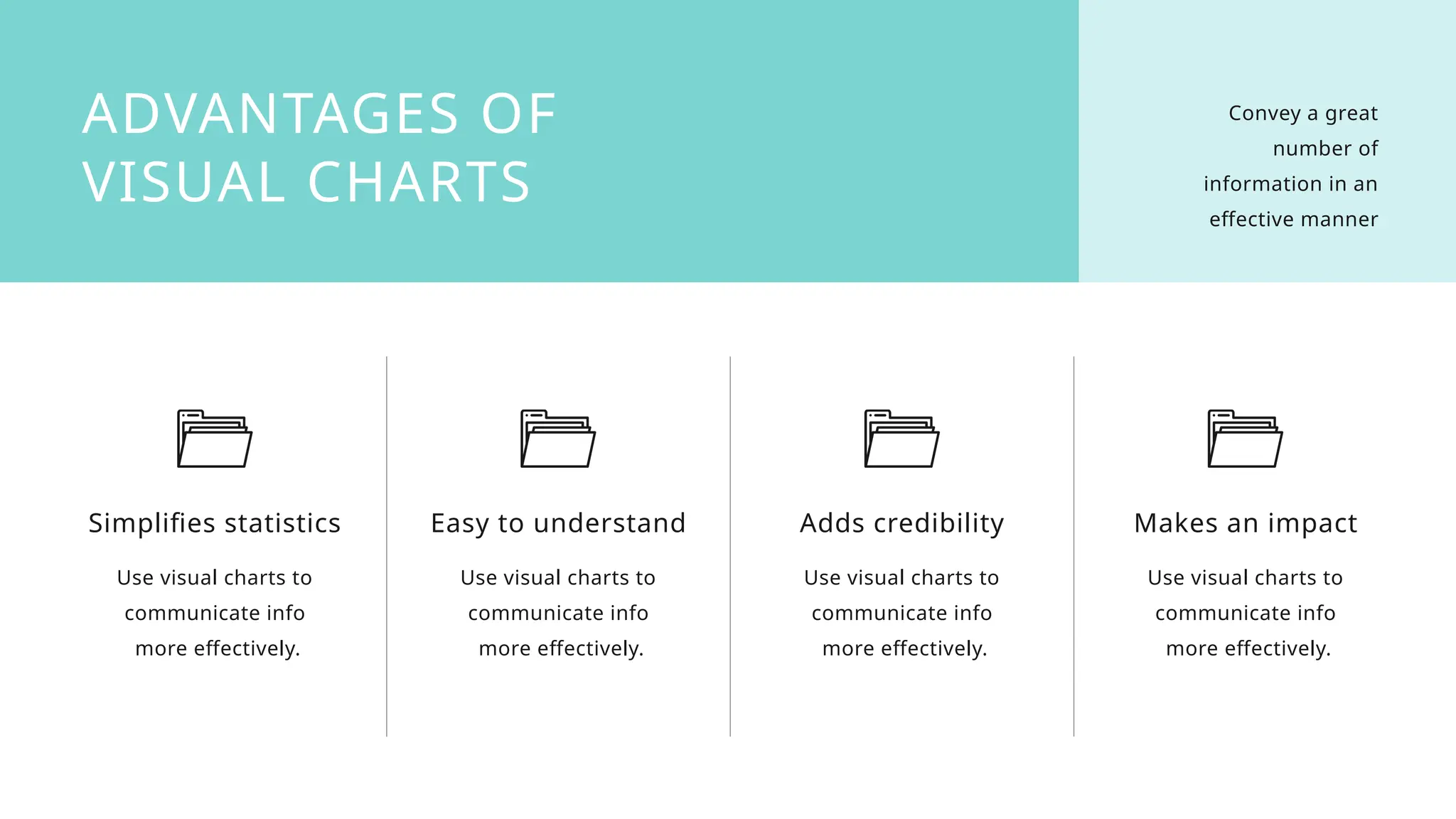 ADVANTAGES OF VISUAL CHARTS

Convey a great number of information in an effective manner

Simplifies statistics

Use visual charts to communicate info more effectively.

Easy to understand

Use visual charts to communicate info more effectively.

Adds credibility

Use visual charts to communicate info more effectively.

Makes an impact

Use visual charts to communicate info more effectively.